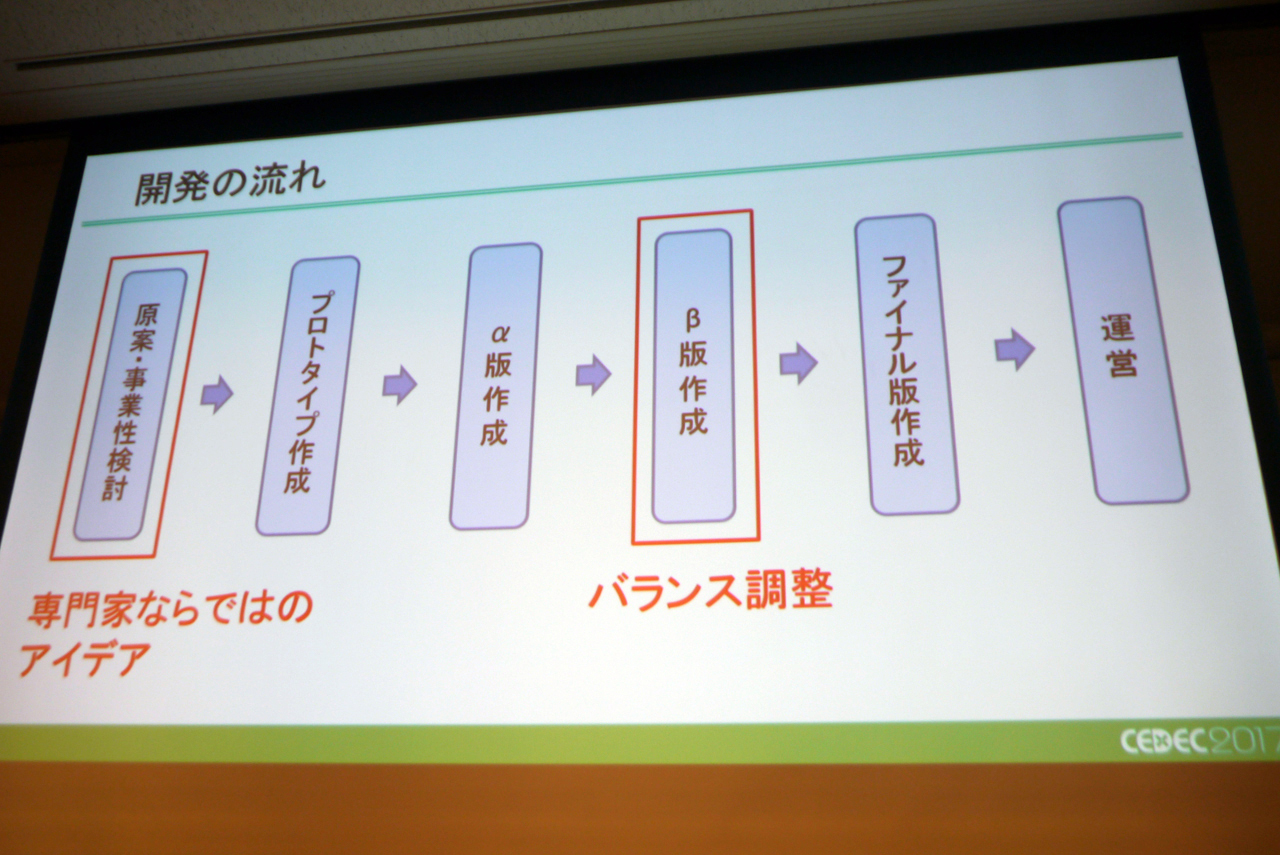 開発の流れ

原案・事業性検討

プロトタイプ作成

α版作成

β版作成

ファイナル版作成

運営

専門家ならではのアイデア

バランス調整

CEDEC2017